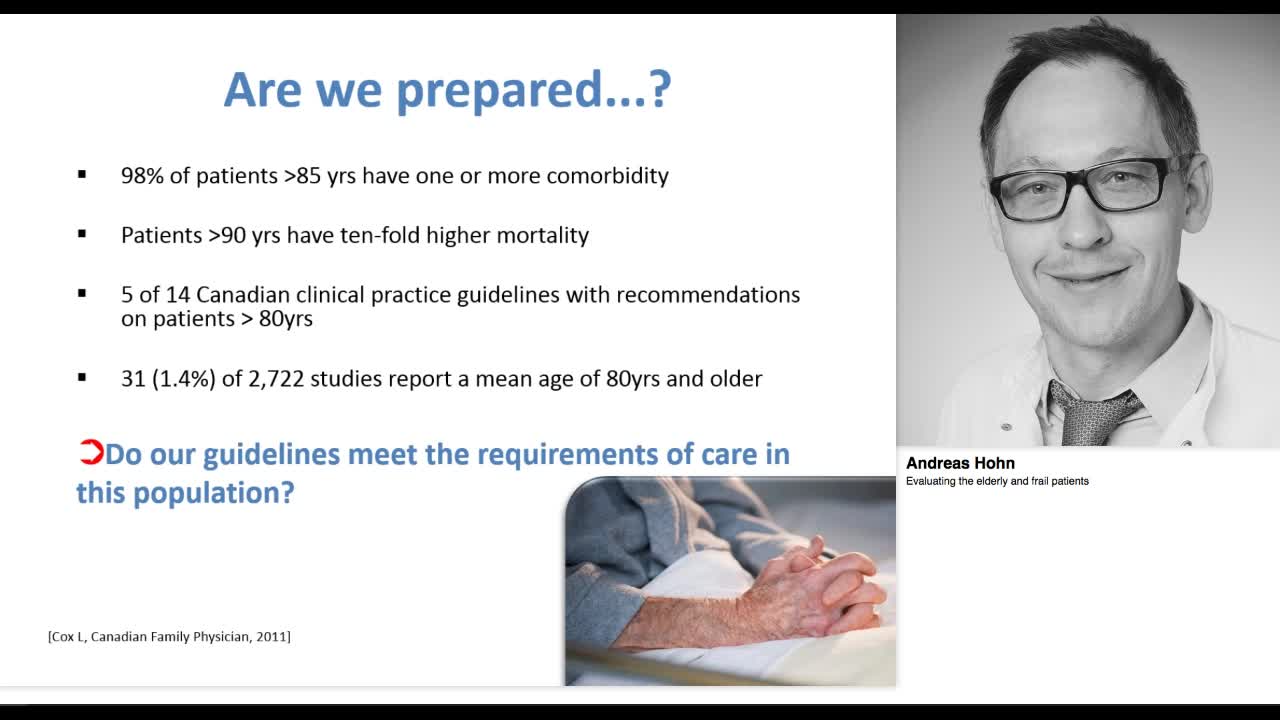 Are we prepared...?

▪ 98% of patients >85 yrs have one or more comorbidity

▪ Patients >90 yrs have ten-fold higher mortality

▪ 5 of 14 Canadian clinical practice guidelines with recommendations on patients > 80yrs

▪ 31 (1.4%) of 2,722 studies report a mean age of 80yrs and older

➲Do our guidelines meet the requirements of care in this population?

[Cox L, Canadian Family Physician, 2011]

Andreas Hohn
Evaluating the elderly and frail patients